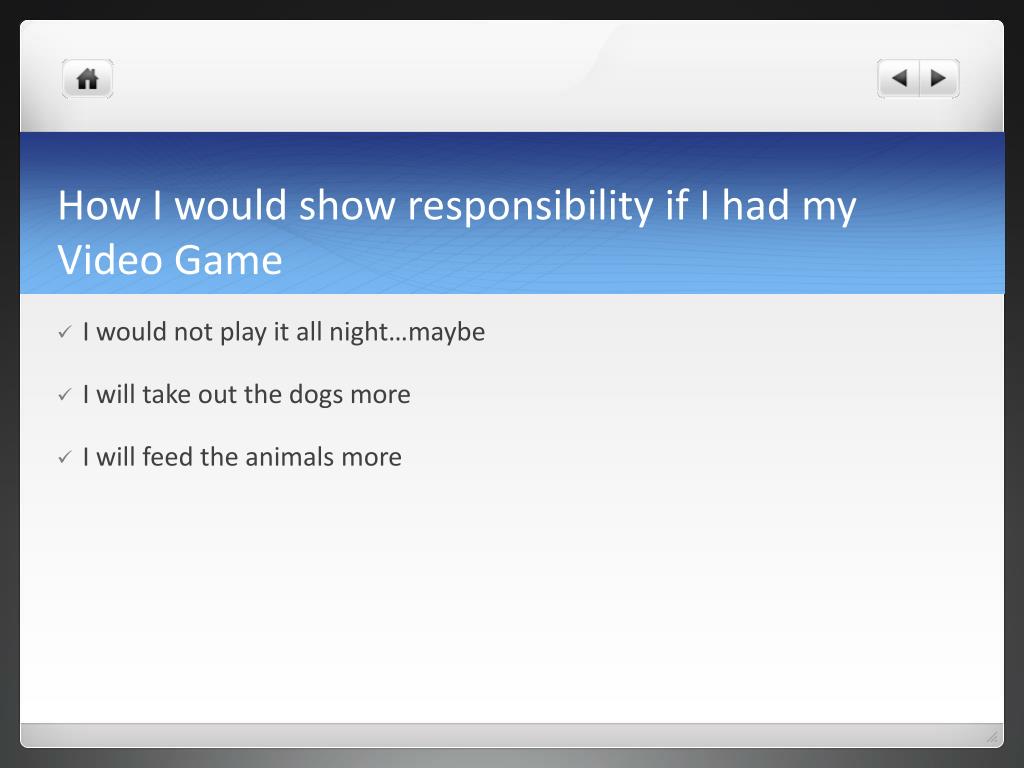 How I would show responsibility if I had my Video Game

✓ I would not play it all night…maybe

✓ I will take out the dogs more

✓ I will feed the animals more